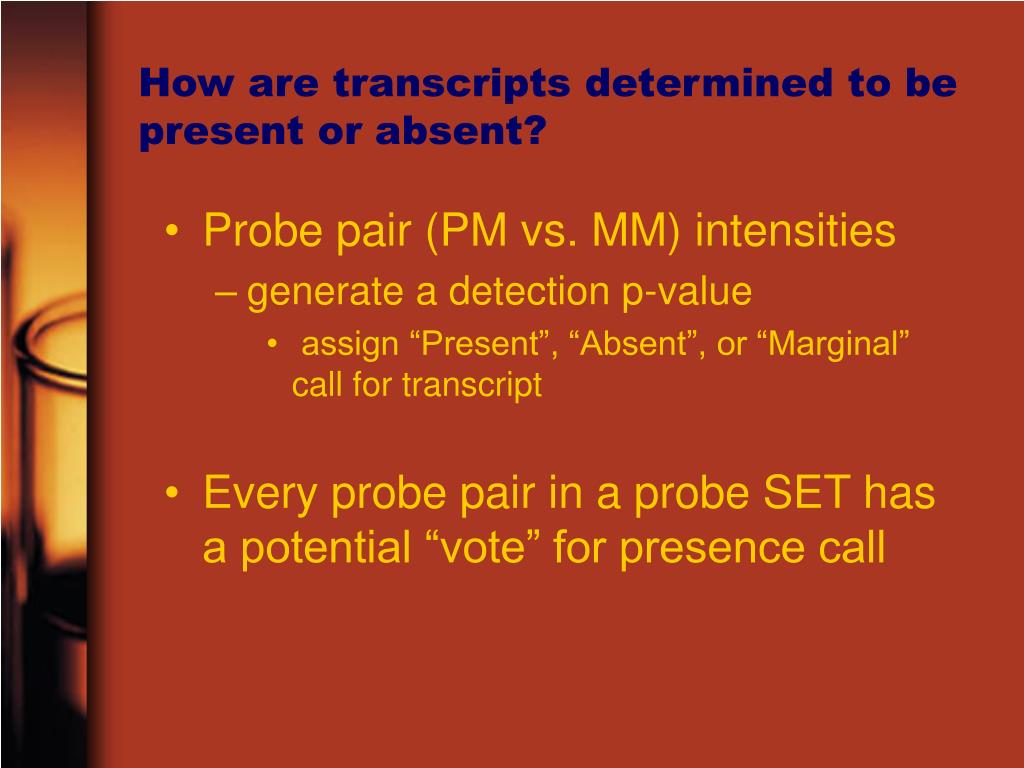 How are transcripts determined to be present or absent?

• Probe pair (PM vs. MM) intensities
– generate a detection p-value
• assign “Present”, “Absent”, or “Marginal” call for transcript

• Every probe pair in a probe SET has a potential “vote” for presence call